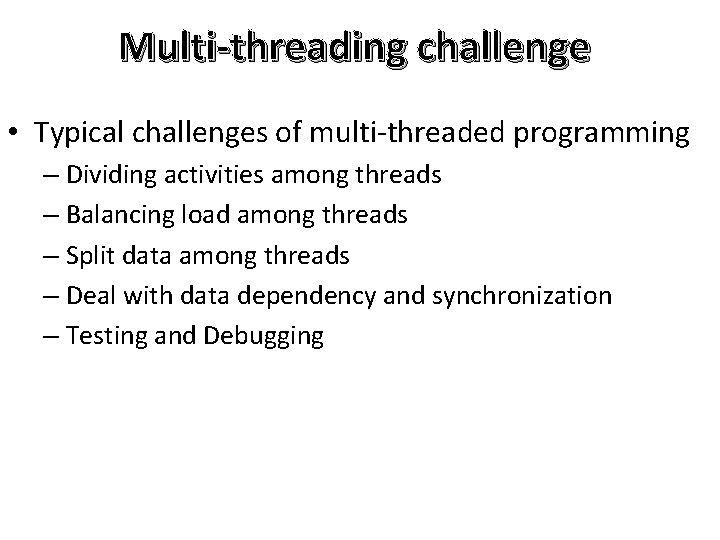 Multi-threading challenge

• Typical challenges of multi-threaded programming
– Dividing activities among threads
– Balancing load among threads
– Split data among threads
– Deal with data dependency and synchronization
– Testing and Debugging